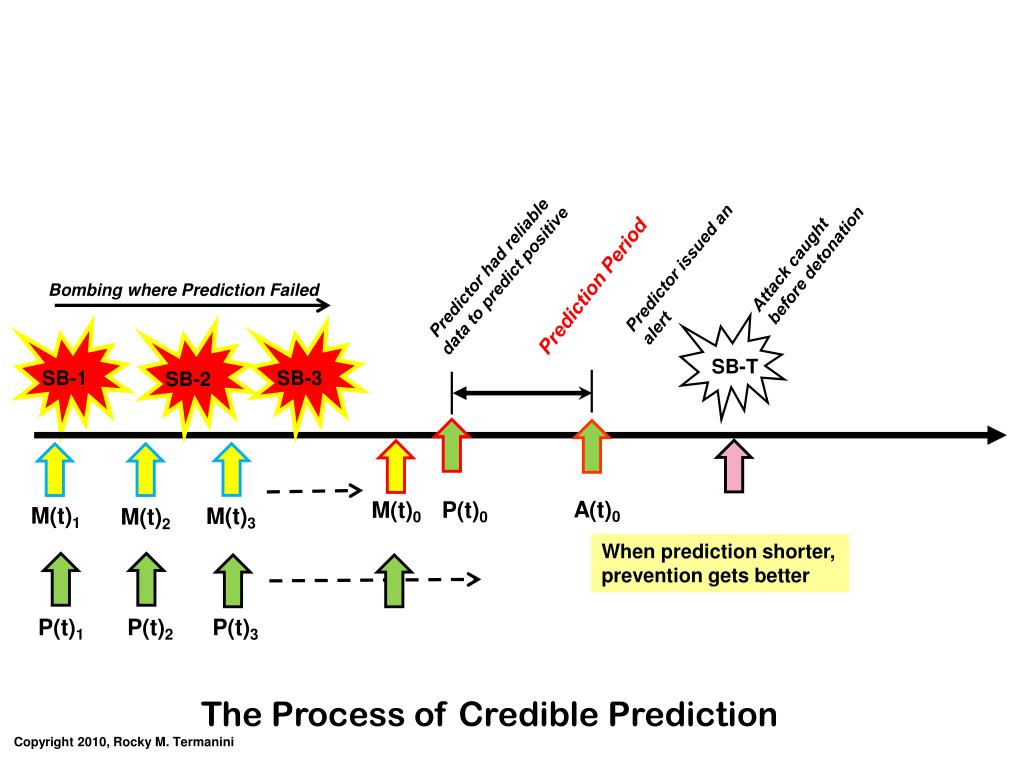 Bombing where Prediction Failed

Predictor had reliable data to predict positive

Prediction Period

Predictor issued an alert

Attack caught before detonation

SB-1

SB-2

SB-3

SB-T

$M(t)_1$ $M(t)_2$ $M(t)_3$ $M(t)_0$ $P(t)_0$ $A(t)_0$

When prediction shorter, prevention gets better

$P(t)_1$ $P(t)_2$ $P(t)_3$

The Process of Credible Prediction

Copyright 2010, Rocky M. Termanini